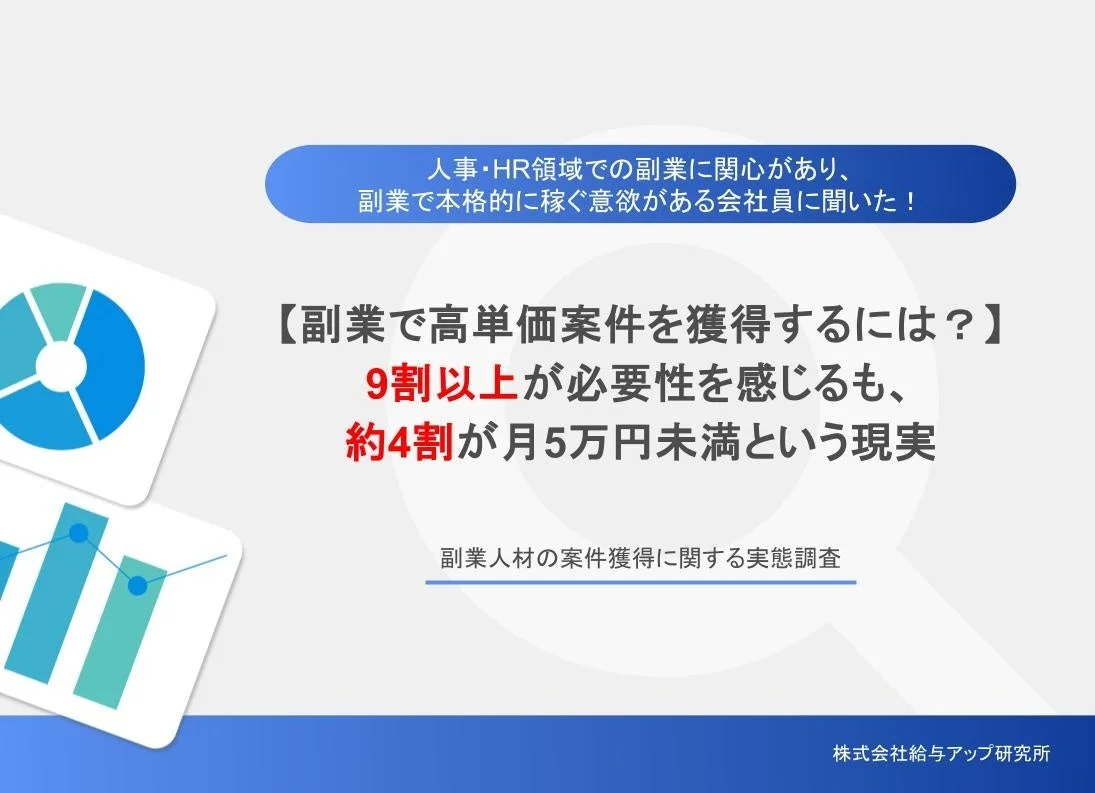 人事･HR領域での副業に関心があり、
副業で本格的に稼ぐ意欲がある会社員に聞いた！

【副業で高単価案件を獲得するには？】
9割以上が必要性を感じるも、
約4割が月5万円未満という現実

副業人材の案件獲得に関する実態調査

株式会社給与アップ研究所